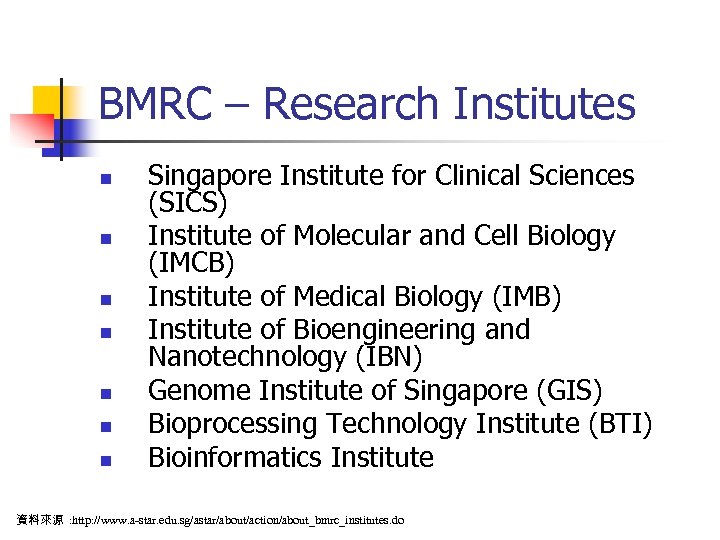 BMRC – Research Institutes

- Singapore Institute for Clinical Sciences (SICS)
- Institute of Molecular and Cell Biology (IMCB)
- Institute of Medical Biology (IMB)
- Institute of Bioengineering and Nanotechnology (IBN)
- Genome Institute of Singapore (GIS)
- Bioprocessing Technology Institute (BTI)
- Bioinformatics Institute

資料來源 :http://www.a-star.edu.sg/astar/about/action/about_bmrc_institutes.do